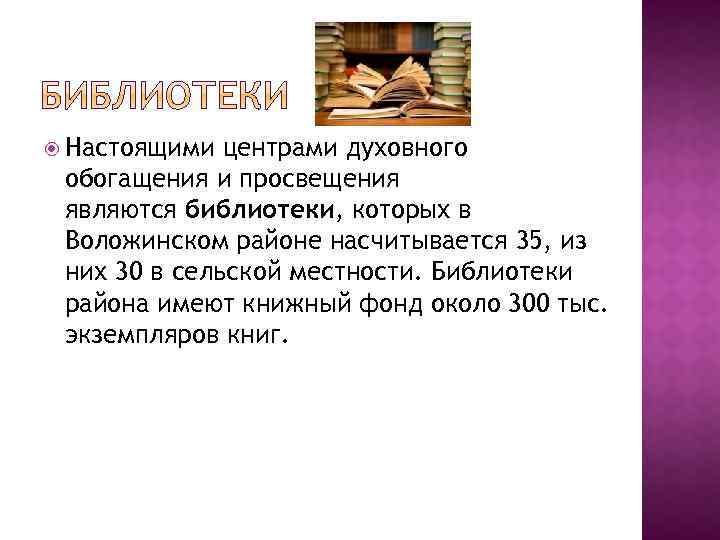 БИБЛИОТЕКИ

Настоящими центрами духовного обогащения и просвещения являются библиотеки, которых в Воложинском районе насчитывается 35, из них 30 в сельской местности. Библиотеки района имеют книжный фонд около 300 тыс. экземпляров книг.